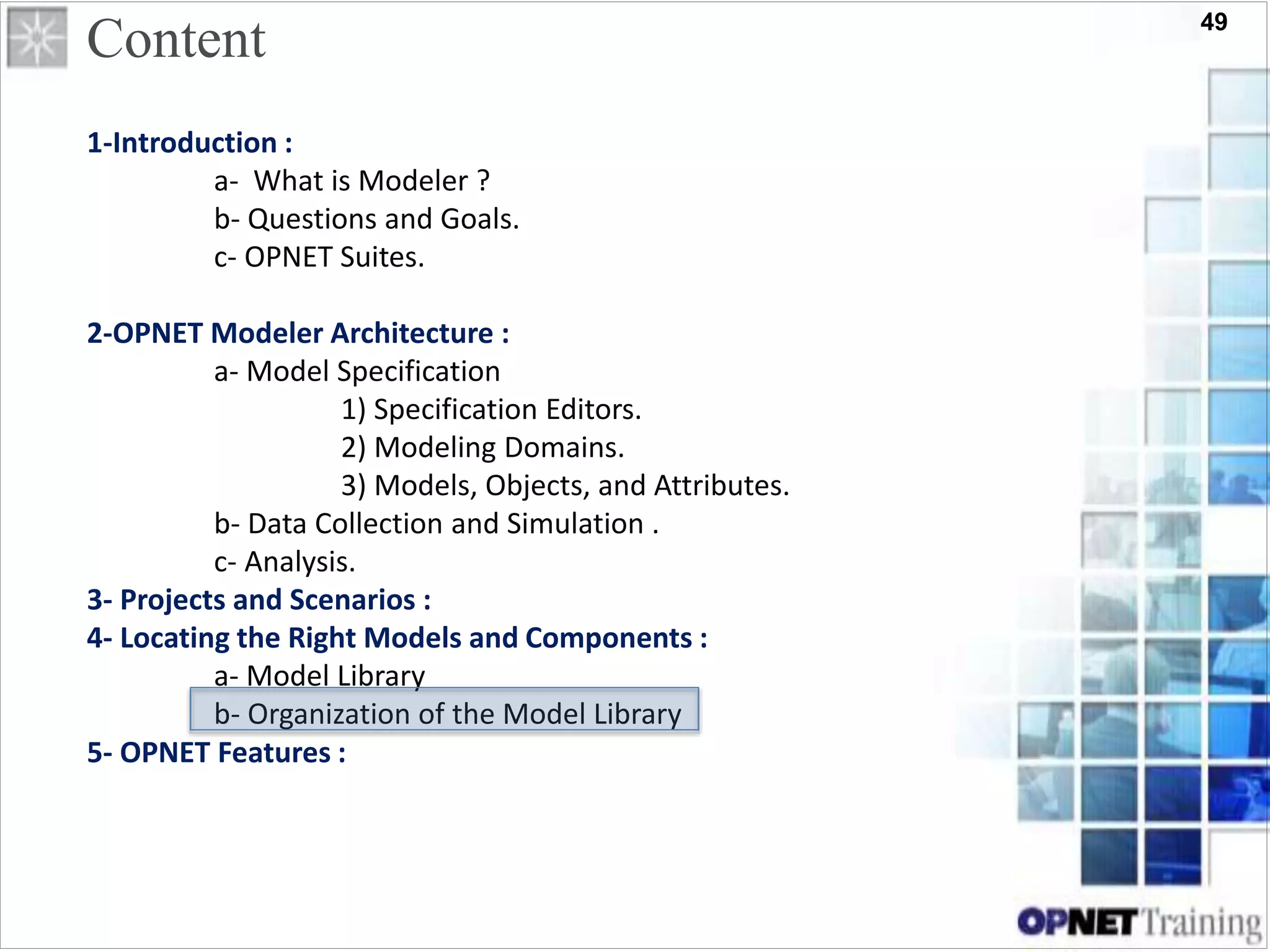 Content

49

1-Introduction :
a- What is Modeler ?
b- Questions and Goals.
c- OPNET Suites.

2-OPNET Modeler Architecture :
a- Model Specification
1) Specification Editors.
2) Modeling Domains.
3) Models, Objects, and Attributes.
b- Data Collection and Simulation .
c- Analysis.
3- Projects and Scenarios :
4- Locating the Right Models and Components :
a- Model Library
b- Organization of the Model Library
5- OPNET Features :

OPNET Training